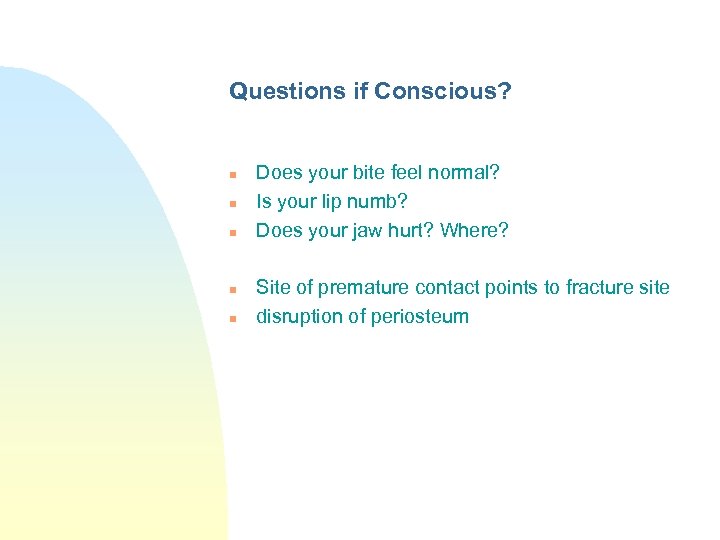 Questions if Conscious?

- Does your bite feel normal?
- Is your lip numb?
- Does your jaw hurt? Where?

- Site of premature contact points to fracture site
- disruption of periosteum